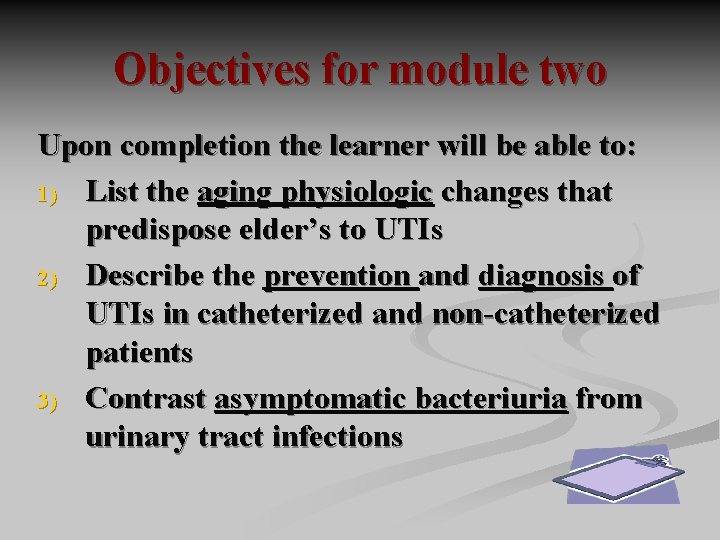 Objectives for module two

Upon completion the learner will be able to:

1) List the aging physiologic changes that predispose elder's to UTIs

2) Describe the prevention and diagnosis of UTIs in catheterized and non-catheterized patients

3) Contrast asymptomatic bacteriuria from urinary tract infections